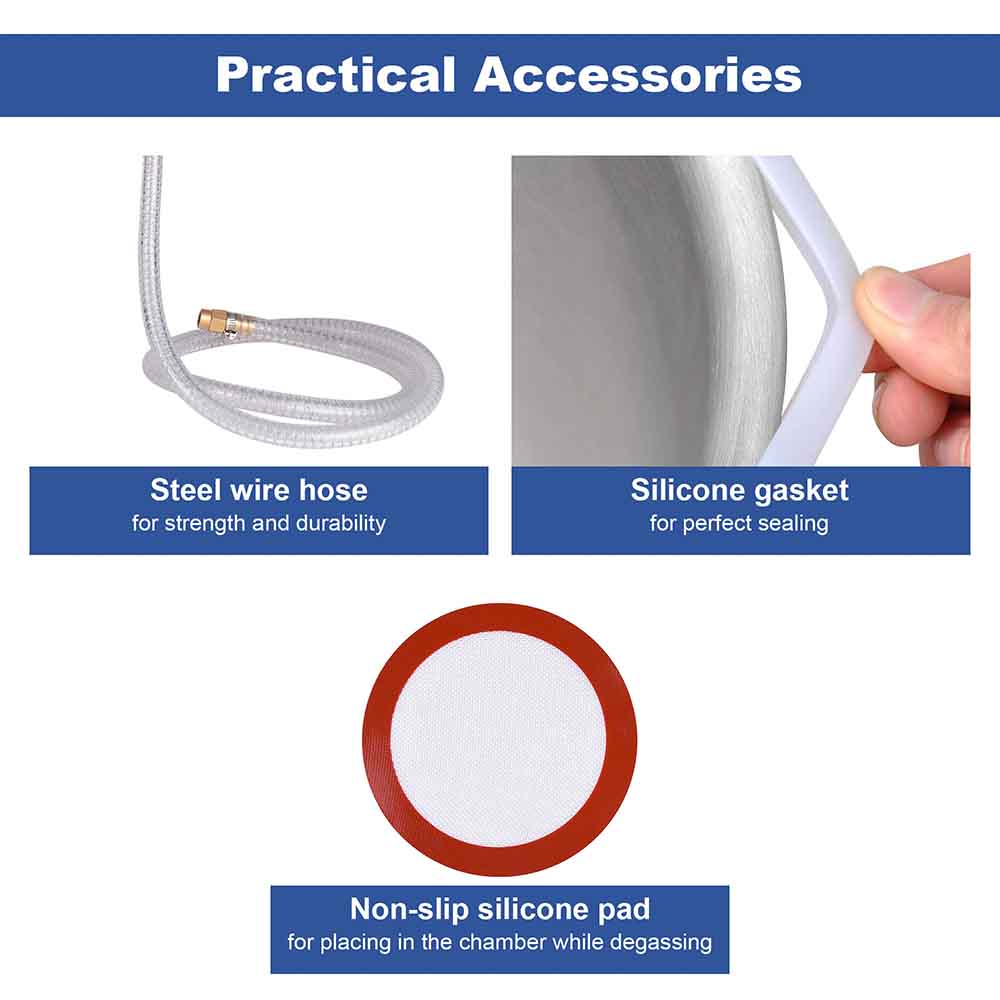 Practical Accessories

Steel wire hose
for strength and durability

Silicone gasket
for perfect sealing

Non-slip silicone pad
for placing in the chamber while degassing